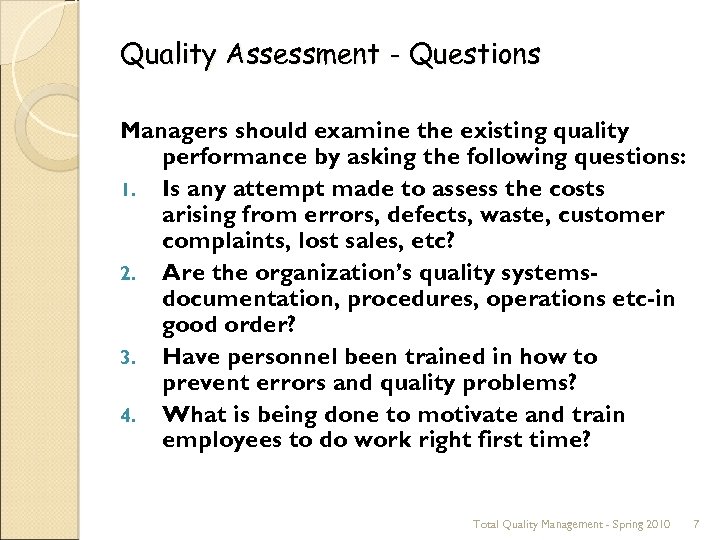 Quality Assessment - Questions

Managers should examine the existing quality performance by asking the following questions:

1. Is any attempt made to assess the costs arising from errors, defects, waste, customer complaints, lost sales, etc?
2. Are the organization's quality systems-documentation, procedures, operations etc-in good order?
3. Have personnel been trained in how to prevent errors and quality problems?
4. What is being done to motivate and train employees to do work right first time?

Total Quality Management - Spring 2010 7